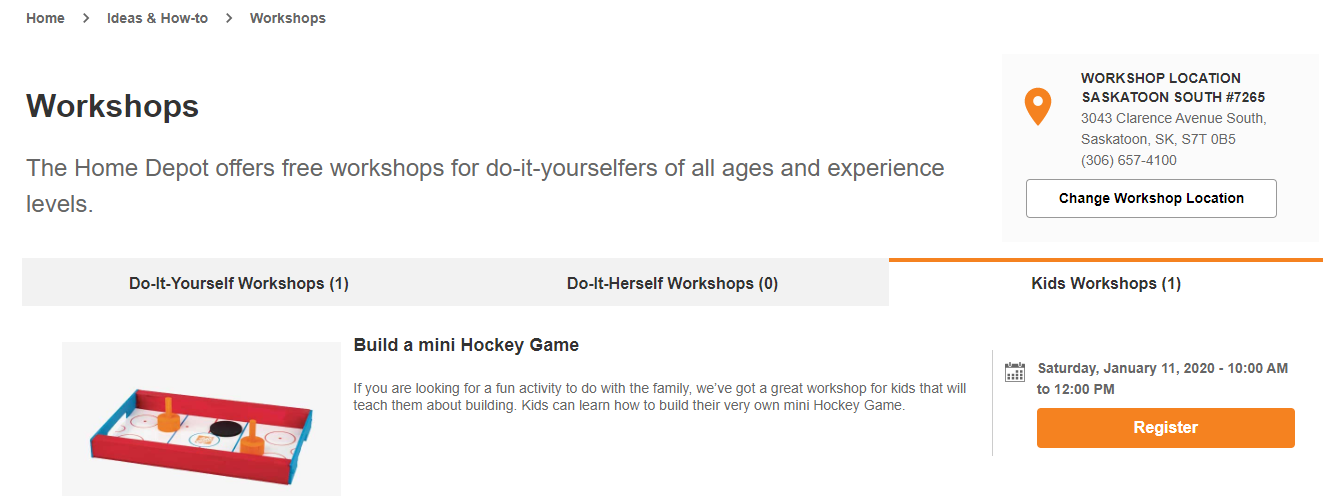 Home > Ideas & How-to > Workshops

Workshops

The Home Depot offers free workshops for do-it-yourselfers of all ages and experience levels.

WORKSHOP LOCATION
SASKATOON SOUTH #7265
3043 Clarence Avenue South,
Saskatoon, SK, S7T 0B5
(306) 657-4100

Change Workshop Location

Do-It-Yourself Workshops (1)

Do-It-Herself Workshops (0)

Kids Workshops (1)

Build a mini Hockey Game

If you are looking for a fun activity to do with the family, we've got a great workshop for kids that will teach them about building. Kids can learn how to build their very own mini Hockey Game.

Saturday, January 11, 2020 - 10:00 AM to 12:00 PM

Register